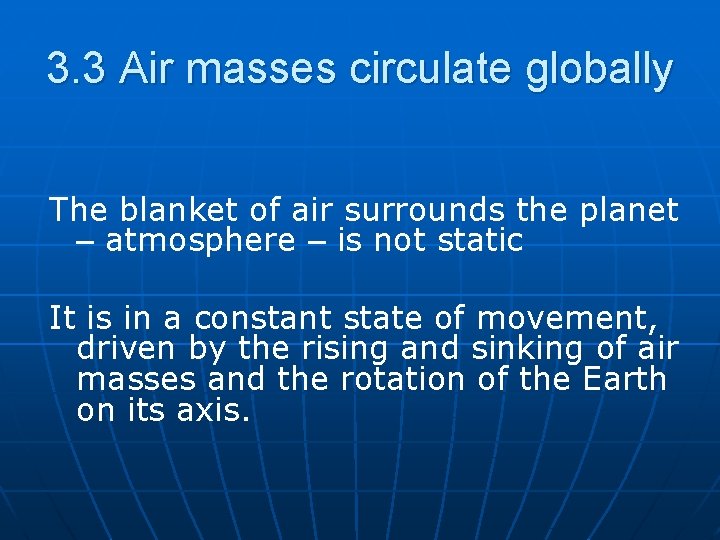 3.3 Air masses circulate globally

The blanket of air surrounds the planet – atmosphere – is not static

It is in a constant state of movement, driven by the rising and sinking of air masses and the rotation of the Earth on its axis.